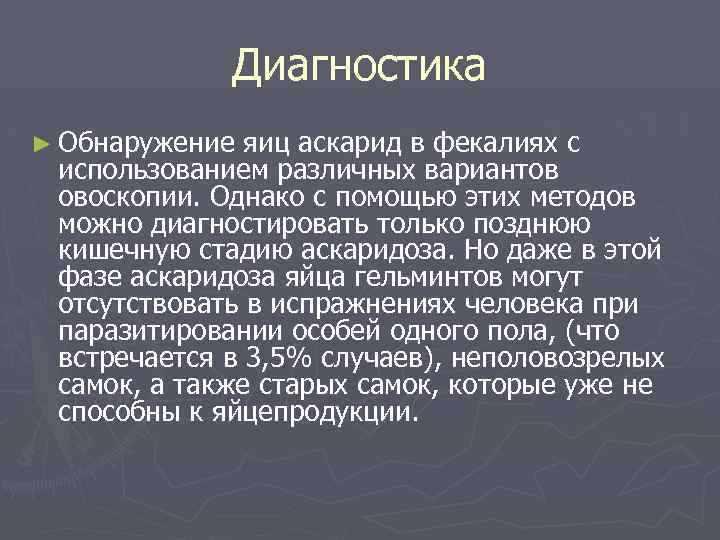 Диагностика

► Обнаружение яиц аскарид в фекалиях с использованием различных вариантов овоскопии. Однако с помощью этих методов можно диагностировать только позднюю кишечную стадию аскаридоза. Но даже в этой фазе аскаридоза яйца гельминтов могут отсутствовать в испражнениях человека при паразитировании особей одного пола, (что встречается в 3,5% случаев), неполовозрелых самок, а также старых самок, которые уже не способны к яйцепродукции.